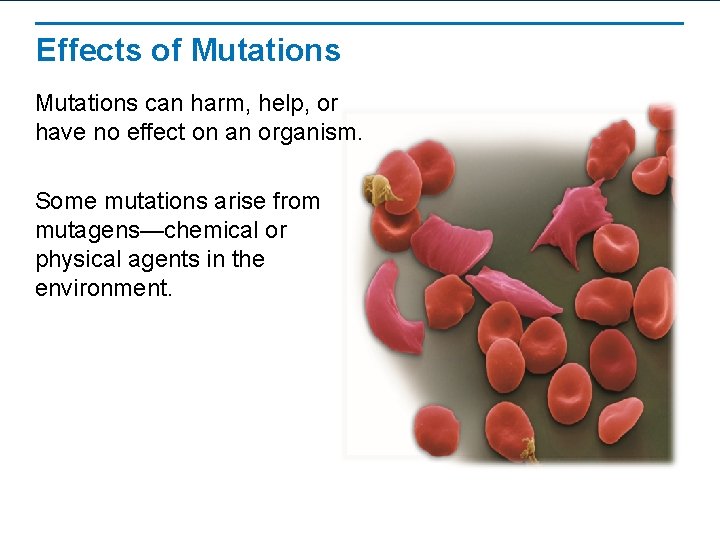 Effects of Mutations

Mutations can harm, help, or have no effect on an organism.

Some mutations arise from mutagens—chemical or physical agents in the environment.